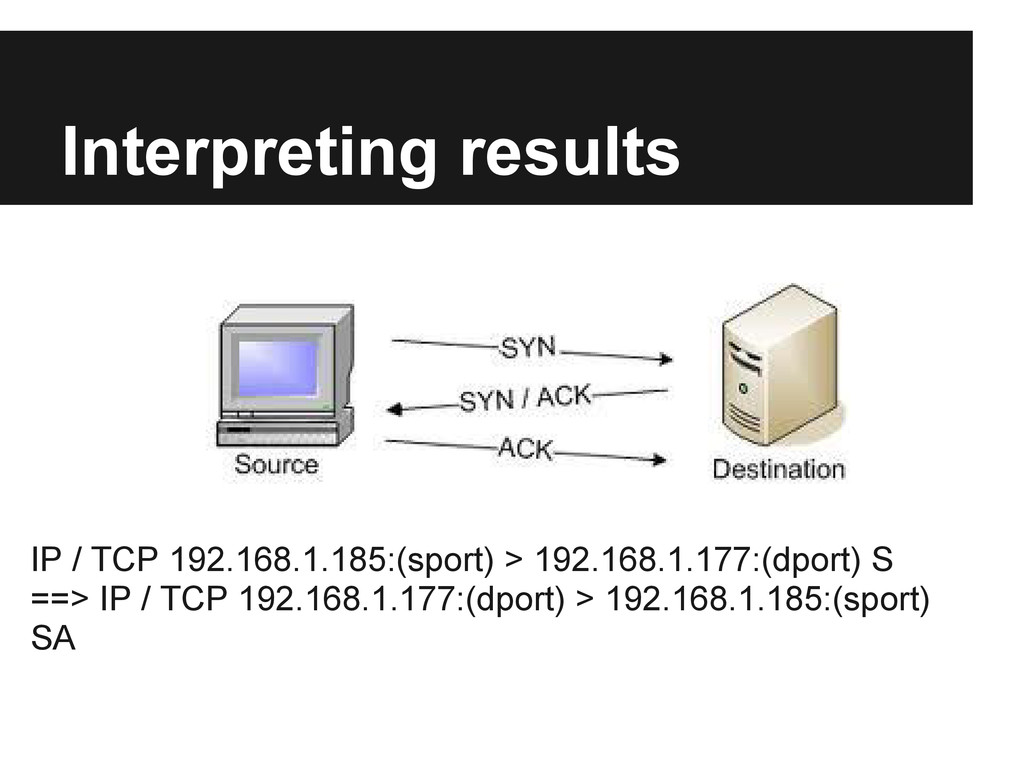 Interpreting results

SYN
SYN / ACK
ACK
Source
Destination

IP / TCP 192.168.1.185:(sport) > 192.168.1.177:(dport) S
==> IP / TCP 192.168.1.177:(dport) > 192.168.1.185:(sport) SA